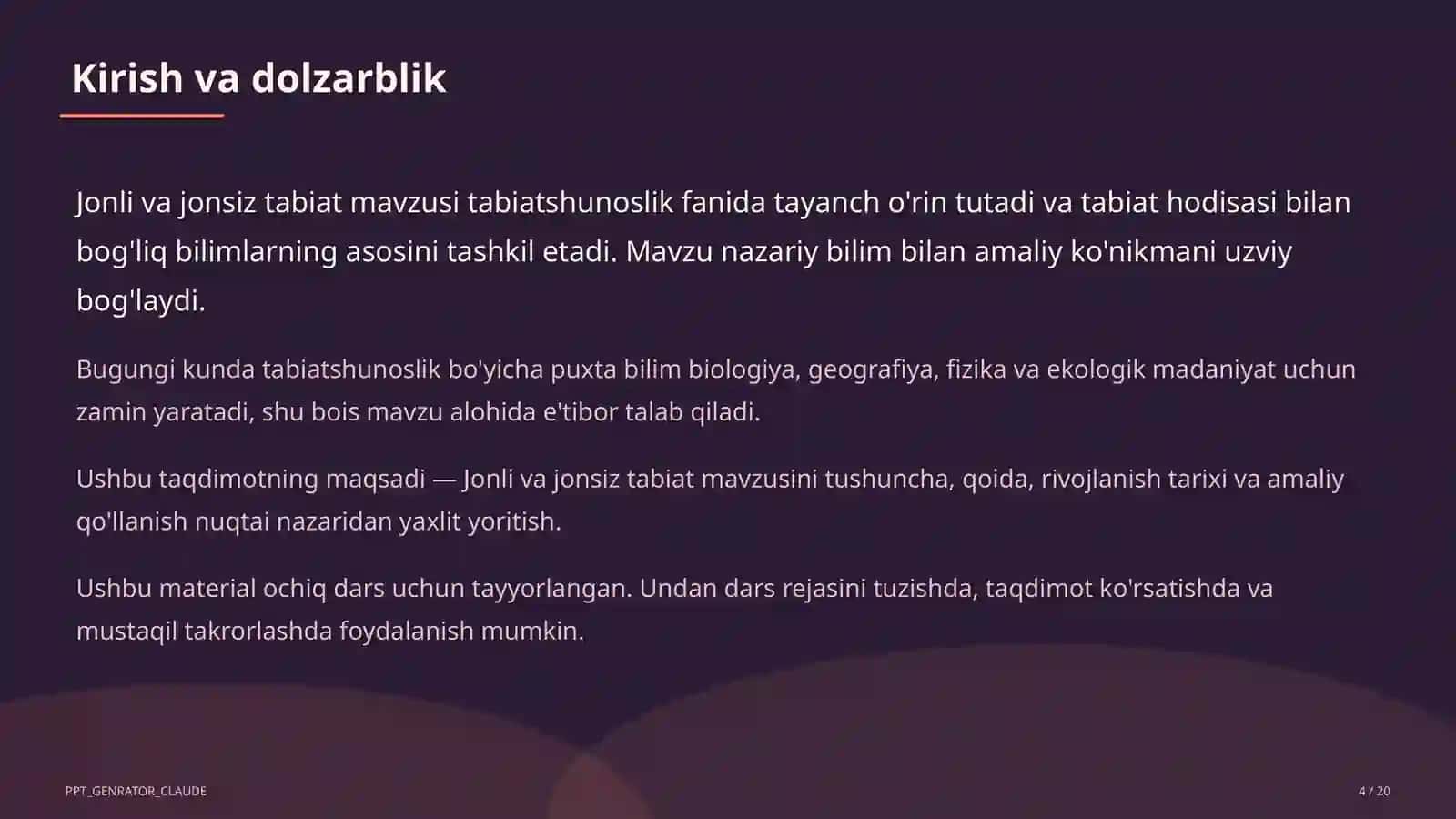 Kirish va dolzarblik

Jonli va jonsiz tabiat mavzusi tabiatshunoslik fanida tayanch o'rin tutadi va tabiat hodisasi bilan bog'liq bilimlarning asosini tashkil etadi. Mavzu nazariy bilim bilan amaliy ko'nikmani uzviy bog'laydi.

Bugungi kunda tabiatshunoslik bo'yicha puxta bilim biologiya, geografiya, fizika va ekologik madaniyat uchun zamin yaratadi, shu bois mavzu alohida e'tibor talab qiladi.

Ushbu taqdimotning maqsadi — Jonli va jonsiz tabiat mavzusini tushuncha, qoida, rivojlanish tarixi va amaliy qo'llanish nuqtai nazaridan yaxlit yoritish.

Ushbu material ochiq dars uchun tayyorlangan. Undan dars rejasini tuzishda, taqdimot ko'rsatishda va mustaqil takrorlashda foydalanish mumkin.

PPT_GENRATOR_CLAUDE

4 / 20